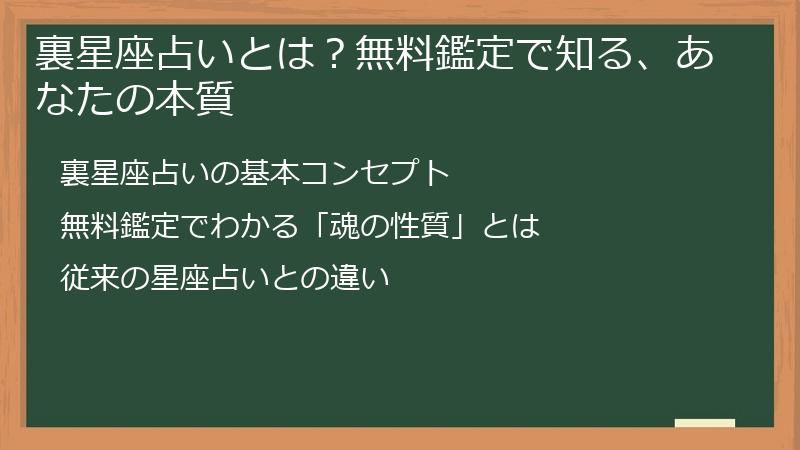 裏星座占いとは？無料鑑定で知る、あなたの本質

裏星座占いの基本コンセプト

無料鑑定でわかる「魂の性質」とは

従来の星座占いとの違い